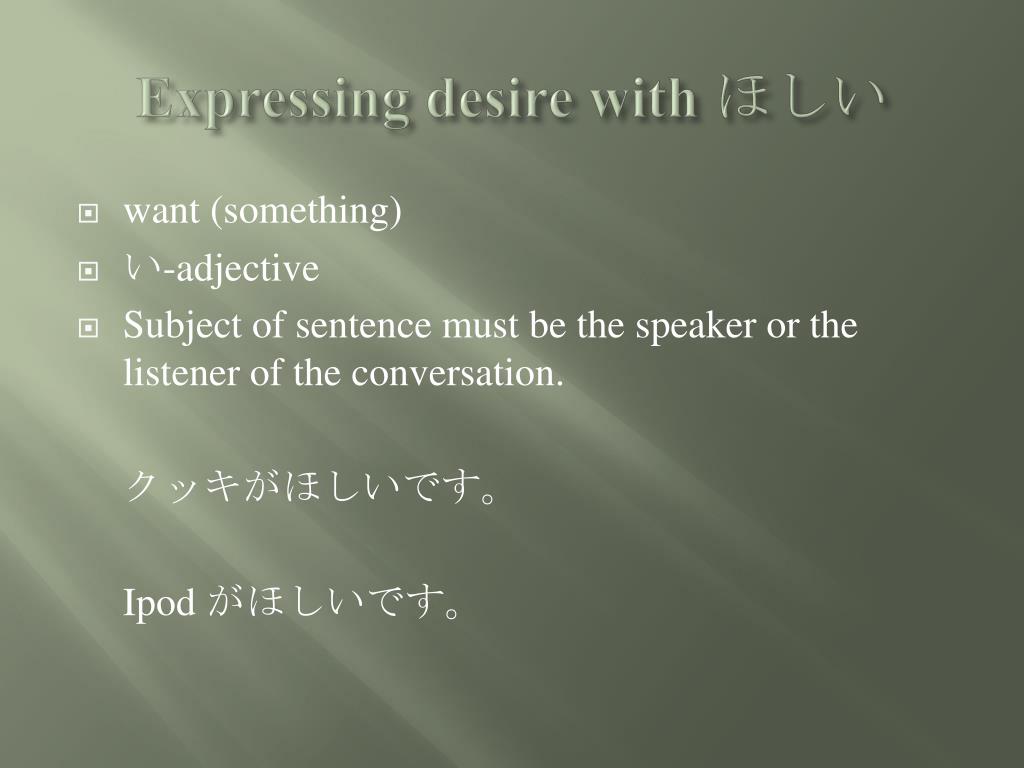 Expressing desire with ほしい

want (something)
い-adjective
Subject of sentence must be the speaker or the listener of the conversation.

クッキがほしいです。

Ipod がほしいです。